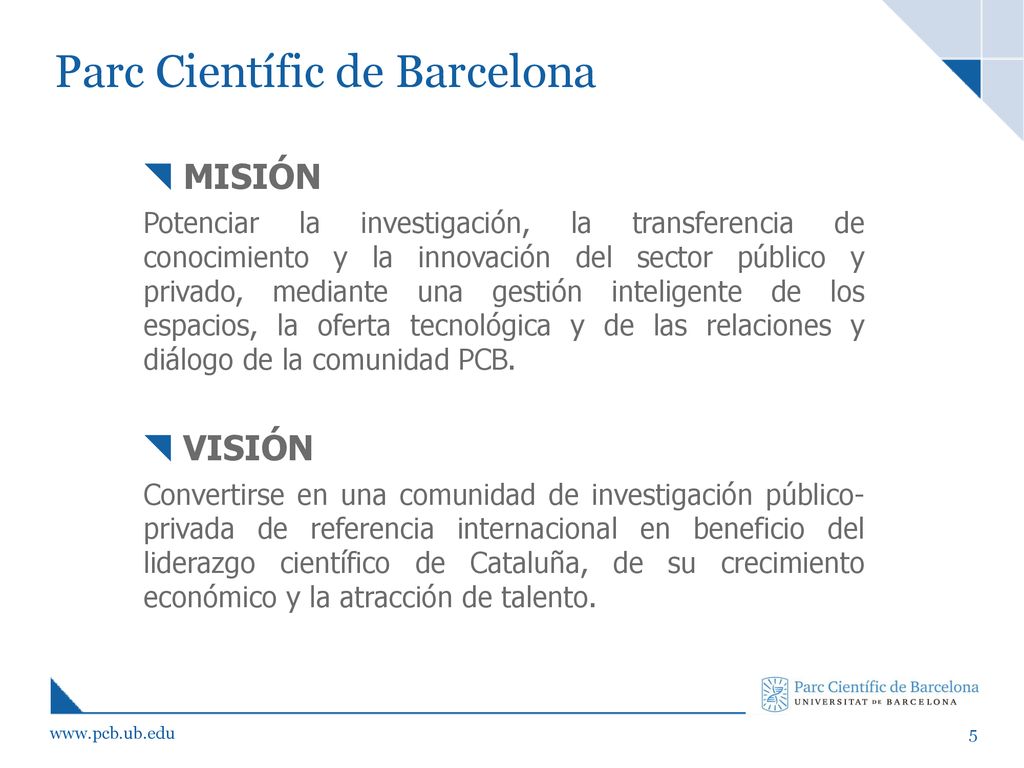 Parc Científic de Barcelona

MISIÓN

Potenciar la investigación, la transferencia de conocimiento y la innovación del sector público y privado, mediante una gestión inteligente de los espacios, la oferta tecnológica y de las relaciones y diálogo de la comunidad PCB.

VISIÓN

Convertirse en una comunidad de investigación público-privada de referencia internacional en beneficio del liderazgo científico de Cataluña, de su crecimiento económico y la atracción de talento.

Parc Científic de Barcelona
UNIVERSITAT DE BARCELONA

www.pcb.ub.edu

5